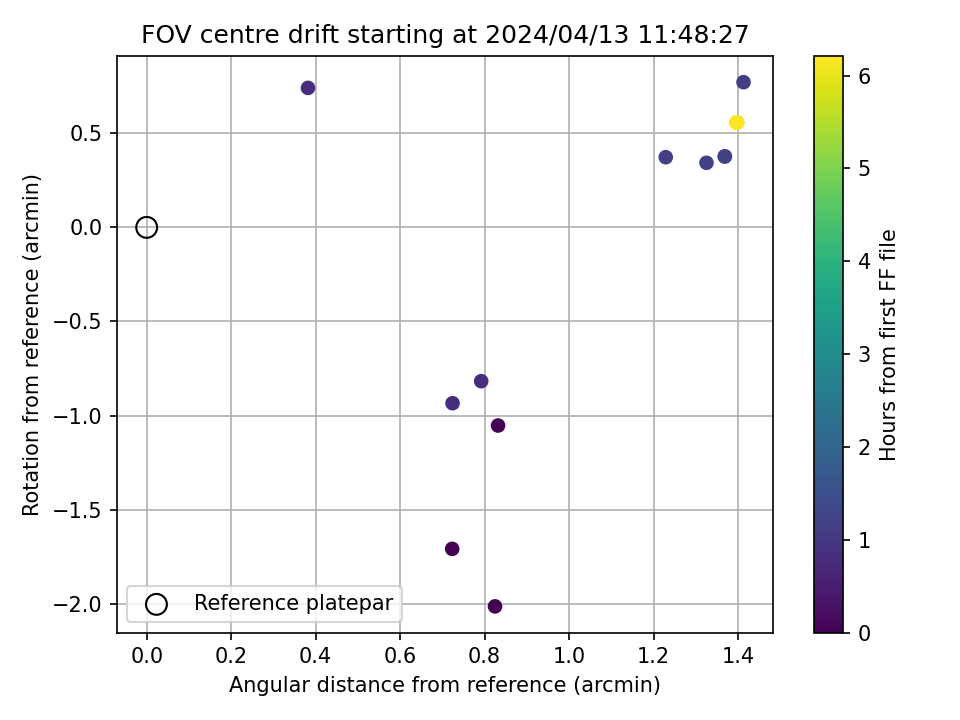 FOV centre drift starting at 2024/04/13 11:48:27

Rotation from reference (arcmin)

0.5
0.0
−0.5
−1.0
−1.5
−2.0

Reference platepar

0.0
0.2
0.4
0.6
0.8
1.0
1.2
1.4

Angular distance from reference (arcmin)

6
5
4
3
2
1
0

Hours from first FF file